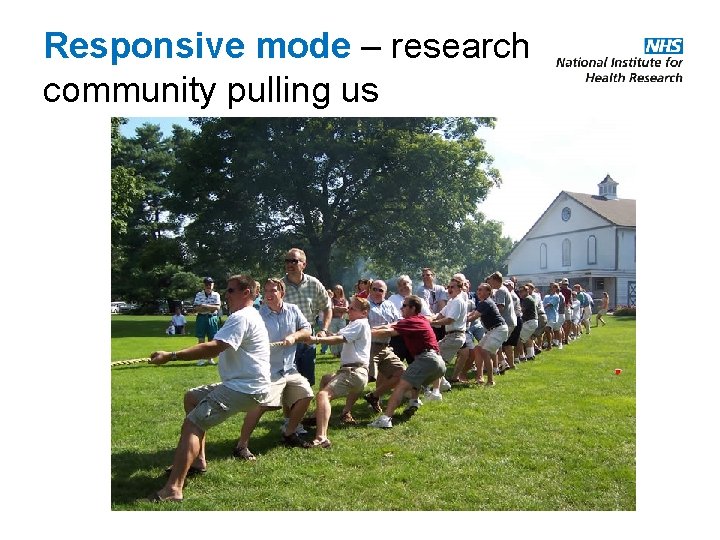 Responsive mode – research community pulling us

NHS
National Institute for Health Research